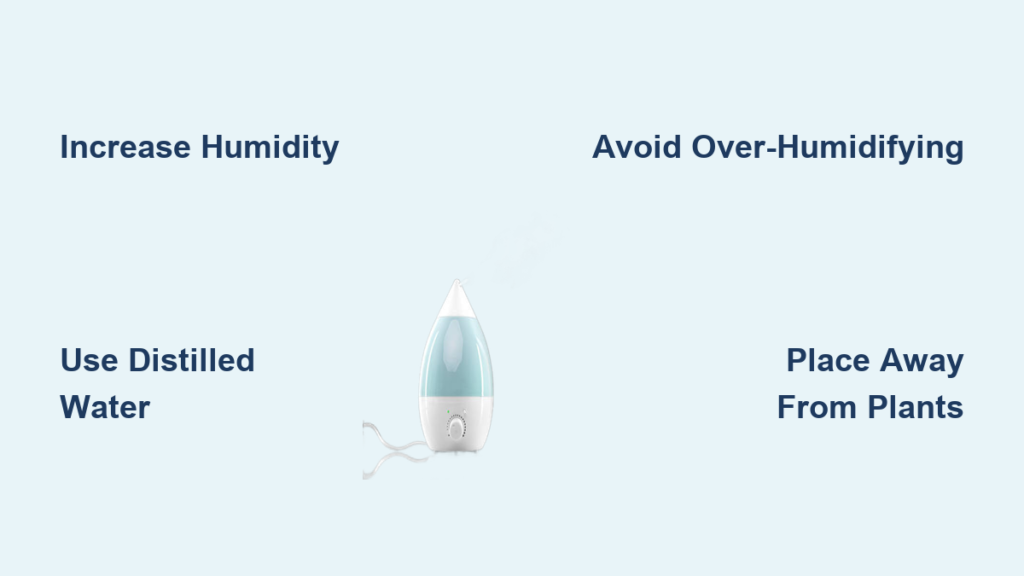 Increase Humidity

Avoid Over-Humidifying

Use Distilled Water

Place Away From Plants